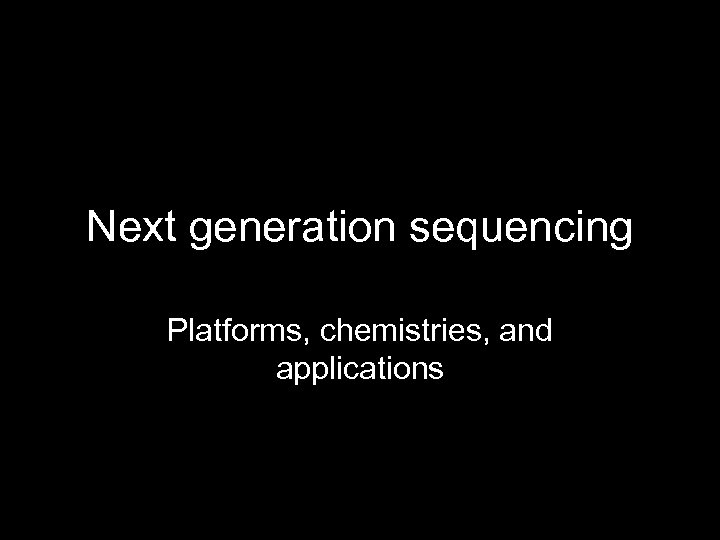 Next generation sequencing

Platforms, chemistries, and applications